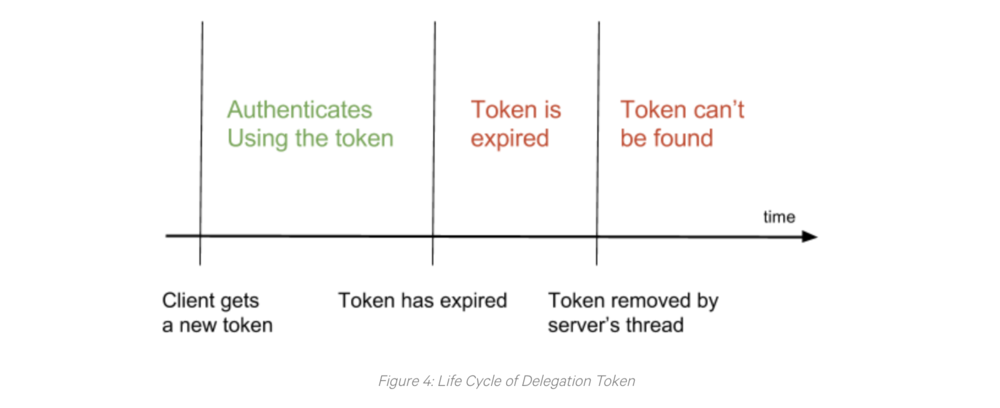 Authenticates Using the token

Token is expired

Token can't be found

time

Client gets a new token

Token has expired

Token removed by server's thread

Figure 4: Life Cycle of Delegation Token